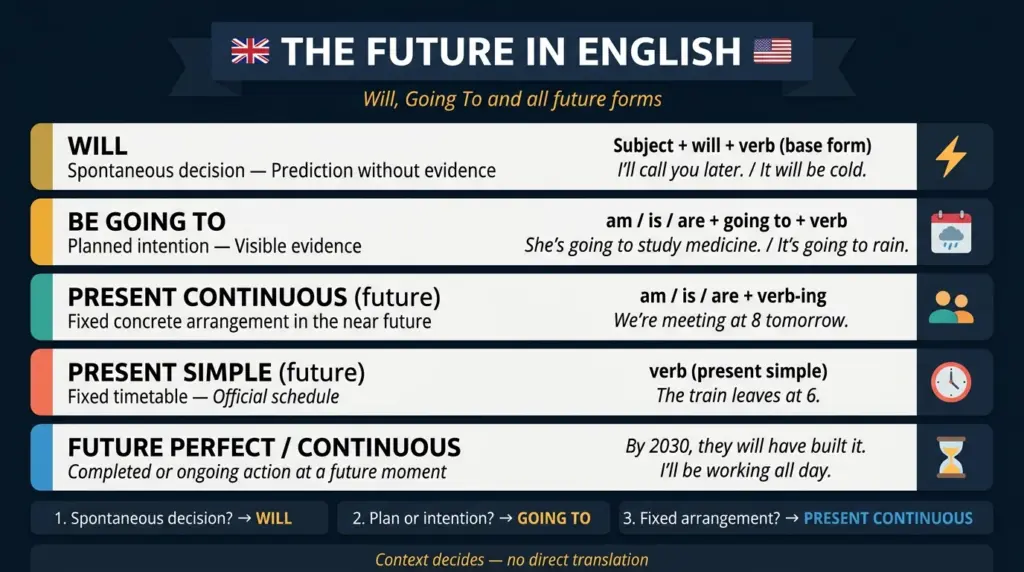 THE FUTURE IN ENGLISH

Will, Going To and all future forms

WILL
Spontaneous decision — Prediction without evidence
Subject + will + verb (base form)
I'll call you later. / It will be cold.

BE GOING TO
Planned intention — Visible evidence
am / is / are + going to + verb
She's going to study medicine. / It's going to rain.

PRESENT CONTINUOUS (future)
Fixed concrete arrangement in the near future
am / is / are + verb-ing
We're meeting at 8 tomorrow.

PRESENT SIMPLE (future)
Fixed timetable — Official schedule
verb (present simple)
The train leaves at 6.

FUTURE PERFECT / CONTINUOUS
Completed or ongoing action at a future moment
By 2030, they will have built it.
I'll be working all day.

1. Spontaneous decision? → WILL
2. Plan or intention? → GOING TO
3. Fixed arrangement? → PRESENT CONTINUOUS

Context decides — no direct translation